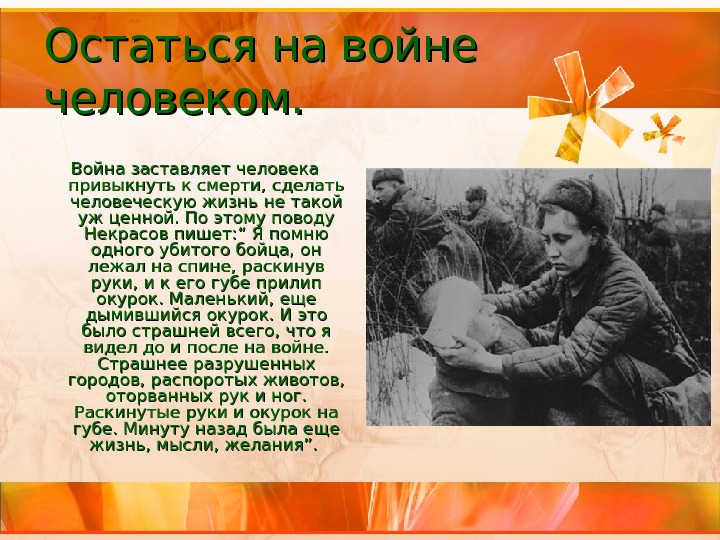 Остаться на войне человеком.

Война заставляет человека привыкнуть к смерти, сделать человеческую жизнь не такой уж ценной. По этому поводу Некрасов пишет:" Я помню одного убитого бойца, он лежал на спине, раскинув руки, и к его губе прилип окурок. Маленький, еще дымившийся окурок. И это было страшней всего, что я видел до и после на войне. Страшнее разрушенных городов, распоротых животов, оторванных рук и ног. Раскинутые руки и окурок на губе. Минуту назад была еще жизнь, мысли, желания".